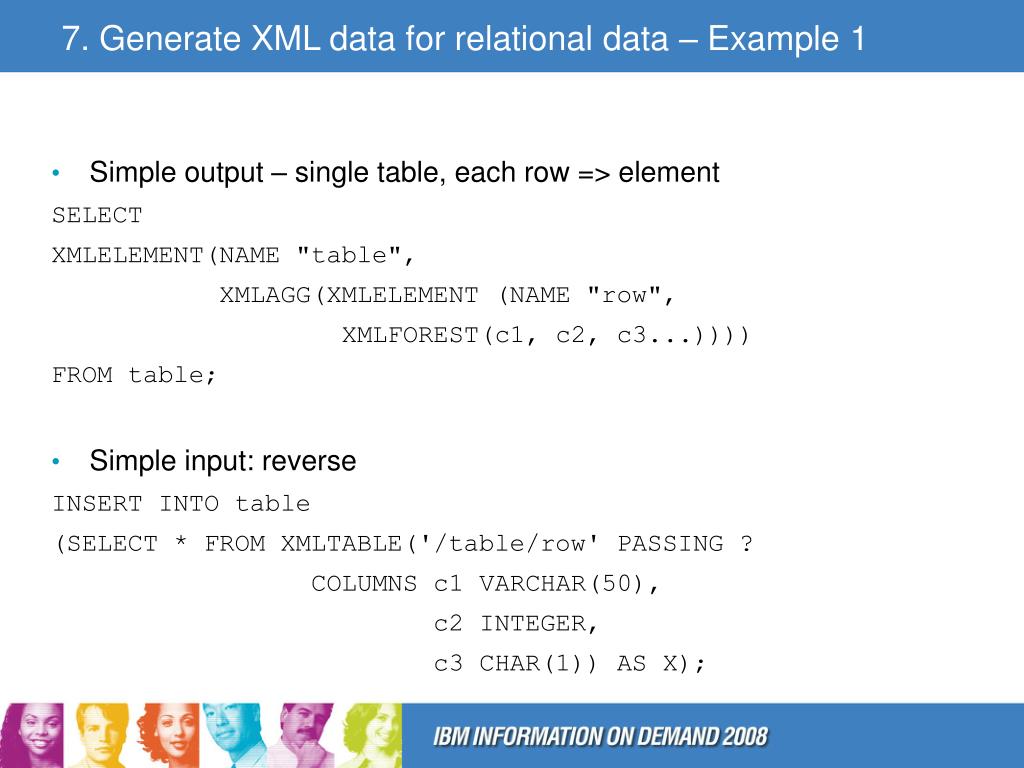 7. Generate XML data for relational data – Example 1

• Simple output – single table, each row => element

SELECT
XMLELEMENT(NAME "table",
XMLAGG(XMLELEMENT (NAME "row",
XMLFOREST(c1, c2, c3...))))
FROM table;

• Simple input: reverse

INSERT INTO table
(SELECT * FROM XMLTABLE('/table/row' PASSING ?
COLUMNS c1 VARCHAR(50),
c2 INTEGER,
c3 CHAR(1)) AS X);

IBM INFORMATION ON DEMAND 2008